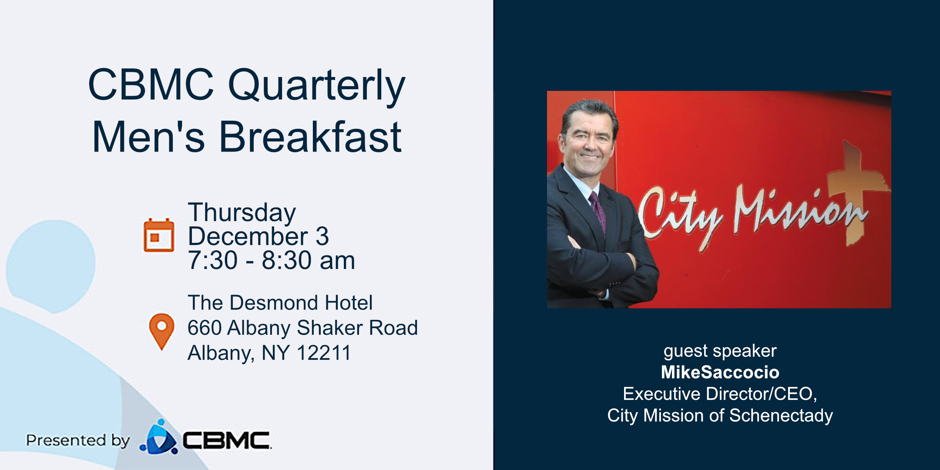 CBMC Quarterly Men's Breakfast

Thursday
December 3
7:30 - 8:30 am

The Desmond Hotel
660 Albany Shaker Road
Albany, NY 12211

Presented by CBMC

City Mission

guest speaker
MikeSaccocio
Executive Director/CEO,
City Mission of Schenectady